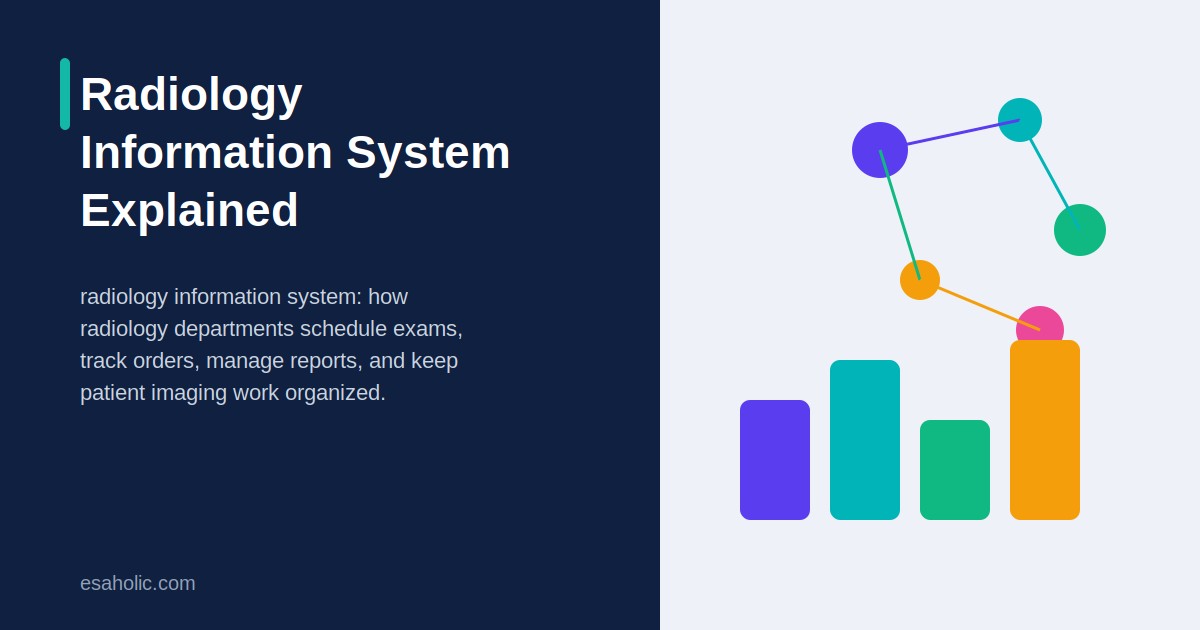 Radiology Information System Explained

radiology information system: how radiology departments schedule exams, track orders, manage reports, and keep patient imaging work organized.

esaholic.com